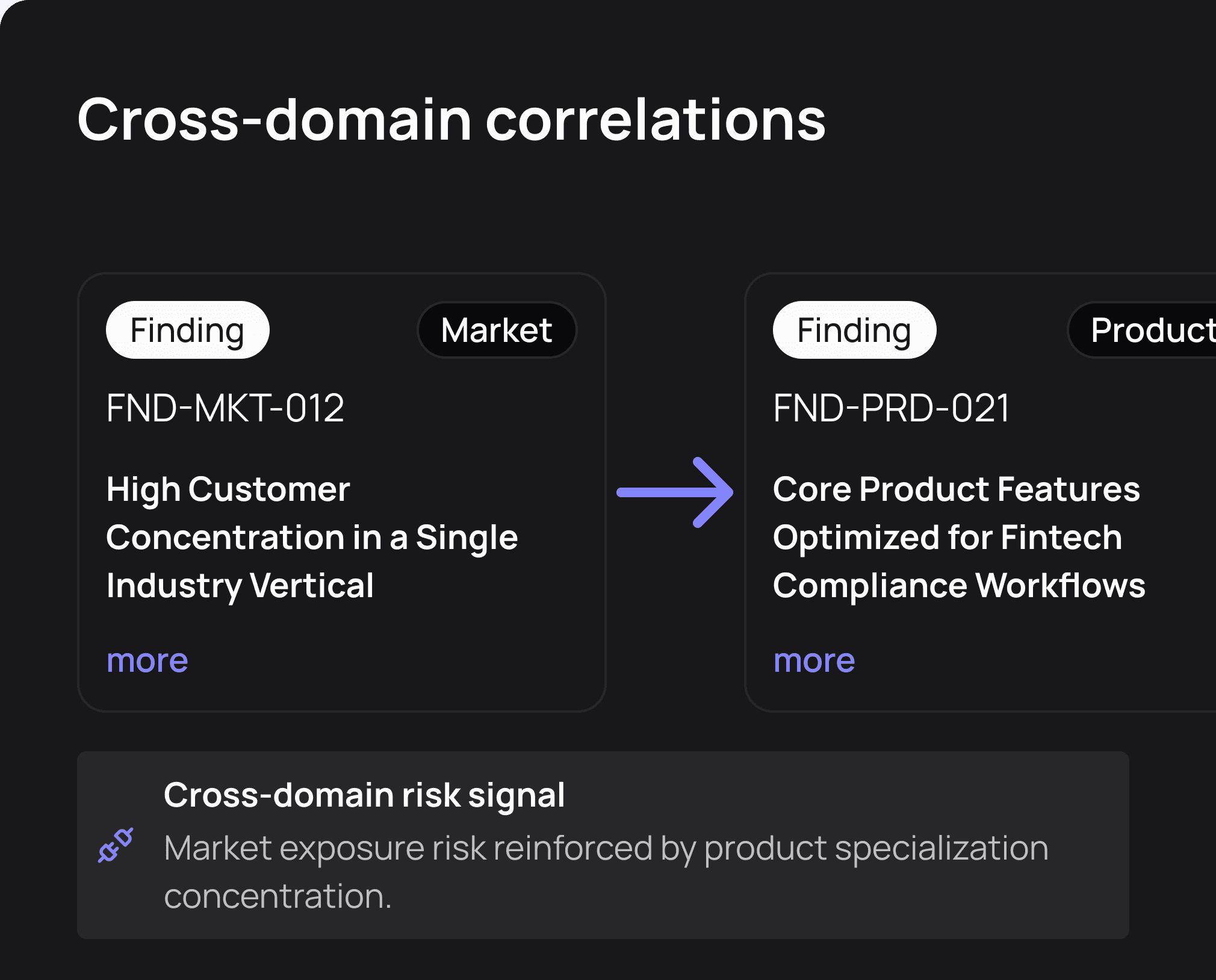 Cross-domain correlations

Finding

Market

FND-MKT-012

High Customer Concentration in a Single Industry Vertical

more

Finding

Product

FND-PRD-021

Core Product Features Optimized for Fintech Compliance Workflows

more

Cross-domain risk signal

Market exposure risk reinforced by product specialization concentration.